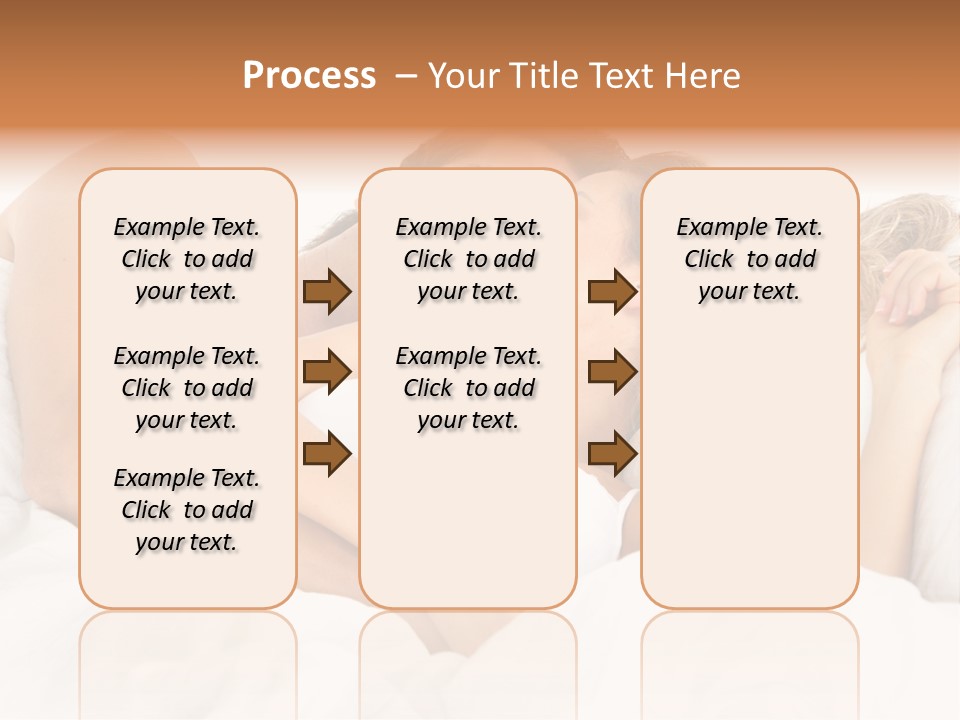 Process – Your Title Text Here

Example Text. Click to add your text.

Example Text. Click to add your text.

Example Text. Click to add your text.

Example Text. Click to add your text.

Example Text. Click to add your text.

Example Text. Click to add your text.